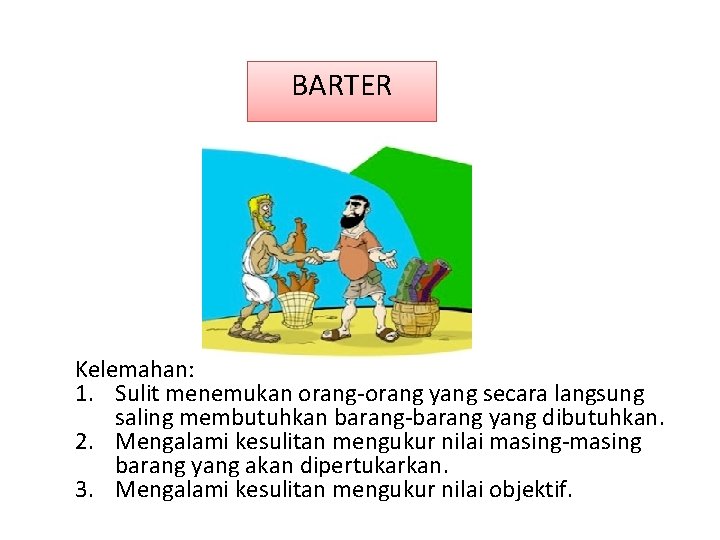 BARTER

Kelemahan:
1. Sulit menemukan orang-orang yang secara langsung saling membutuhkan barang-barang yang dibutuhkan.
2. Mengalami kesulitan mengukur nilai masing-masing barang yang akan dipertukarkan.
3. Mengalami kesulitan mengukur nilai objektif.